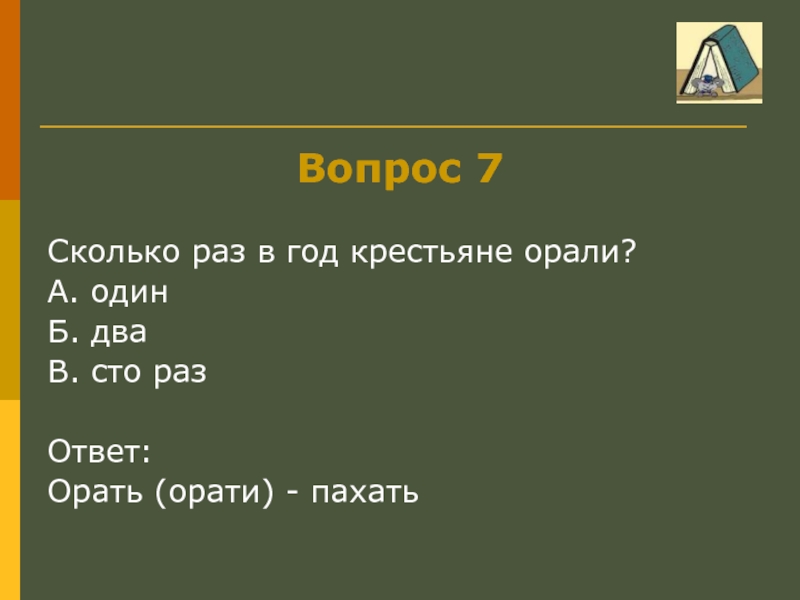 Вопрос 7

Сколько раз в год крестьяне орали?
А. один
Б. два
В. сто раз

Ответ:
Орать (орати) - пахать